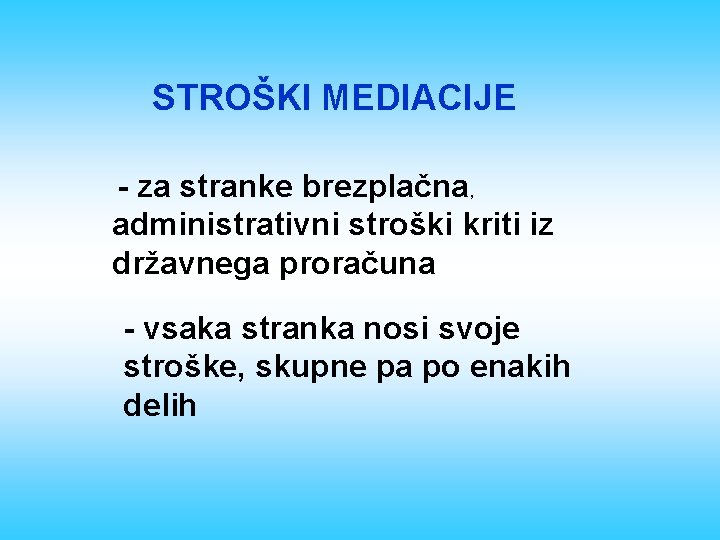 STROŠKI MEDIACIJE

- za stranke brezplačna, administrativni stroški kriti iz državnega proračuna

- vsaka stranka nosi svoje stroške, skupne pa po enakih delih